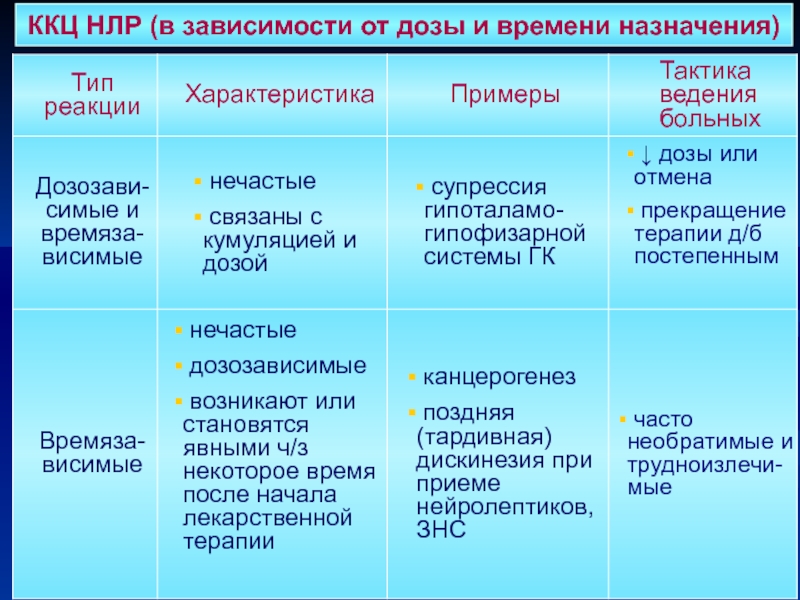 ККЦ НЛР (в зависимости от дозы и времени назначения)

| Тип реакции | Характеристика | Примеры | Тактика ведения больных |
|---|---|---|---|
| Дозозависимые и времязависимые | ▪ нечастые ▪ связаны с кумуляцией и дозой | ▪ супрессия гипоталамо-гипофизарной системы ГК | ▪ ↓ дозы или отмена ▪ прекращение терапии д/б постепенным |
| Времязависимые | ▪ нечастые ▪ дозозависимые ▪ возникают или становятся явными ч/з некоторое время после начала лекарственной терапии | ▪ канцерогенез ▪ поздняя (тардивная) дискинезия при приеме нейролептиков, ЗНС | ▪ часто необратимые и трудноизлечимые |